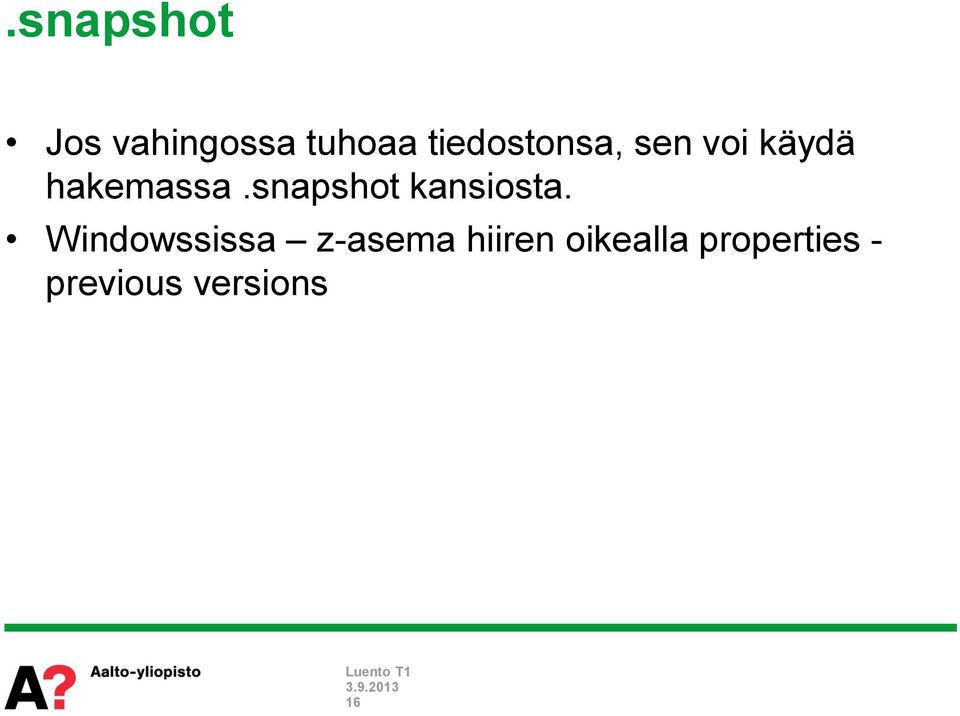 .snapshot

• Jos vahingossa tuhoaa tiedostonsa, sen voi käydä hakemassa .snapshot kansiosta.

• Windowssissa – z-asema hiiren oikealla properties - previous versions

A? Aalto-yliopisto

Luento T1
3.9.2013
16